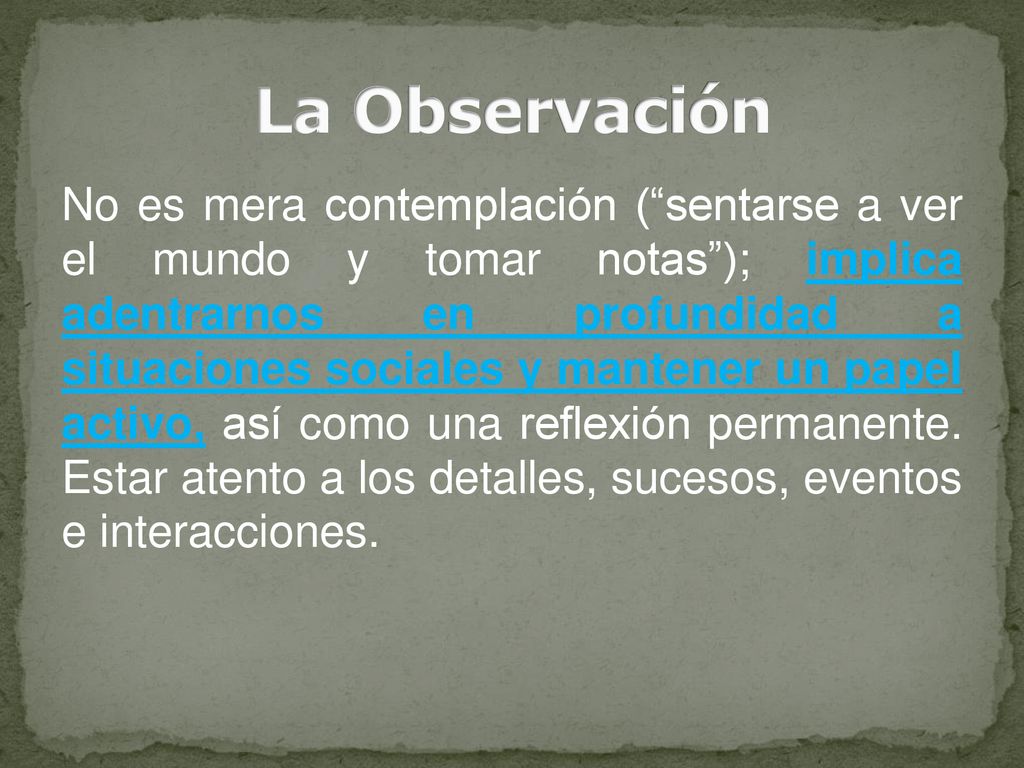 La Observación

No es mera contemplación (“sentarse a ver el mundo y tomar notas”); implica adentrarnos en profundidad a situaciones sociales y mantener un papel activo, así como una reflexión permanente. Estar atento a los detalles, sucesos, eventos e interacciones.